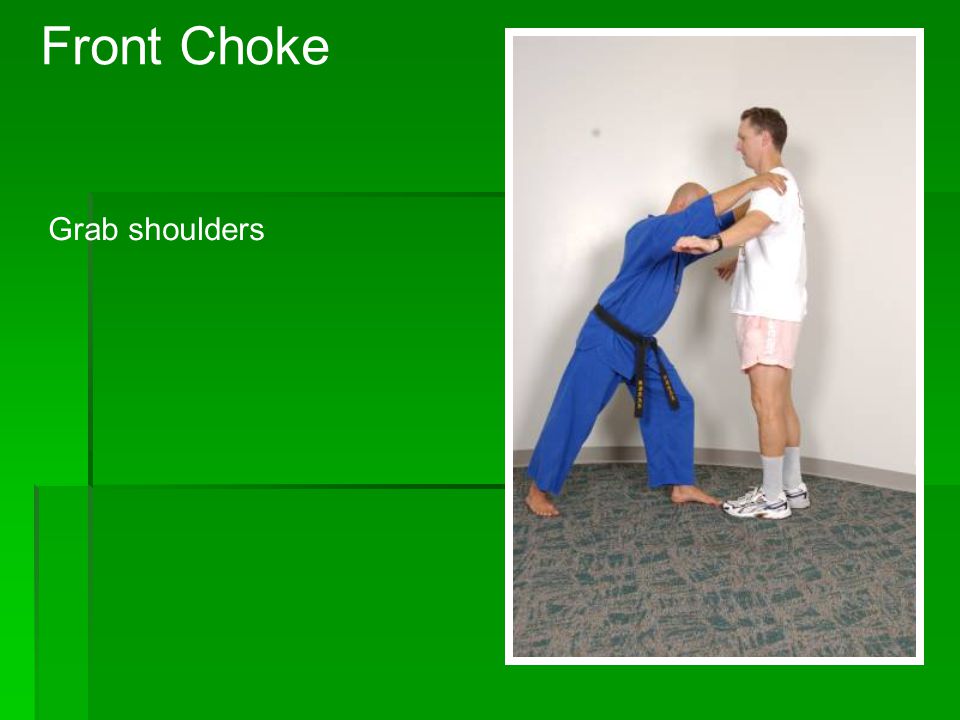 Front Choke

Grab shoulders